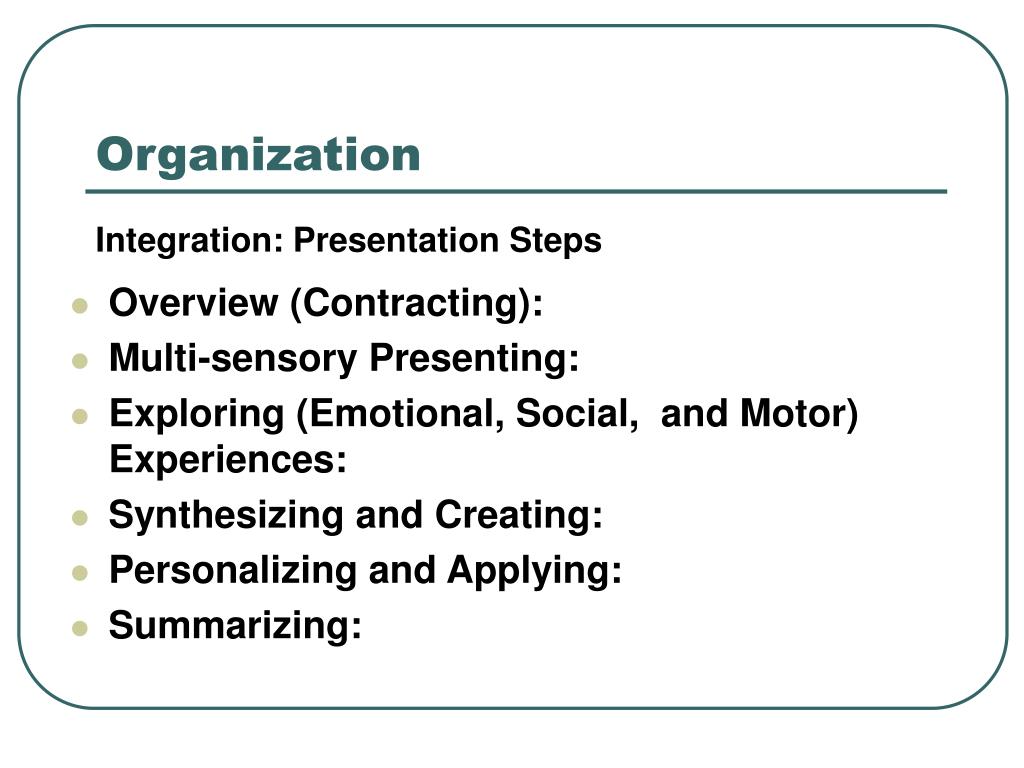 Organization

Integration: Presentation Steps

- Overview (Contracting):
- Multi-sensory Presenting:
- Exploring (Emotional, Social, and Motor) Experiences:
- Synthesizing and Creating:
- Personalizing and Applying:
- Summarizing: